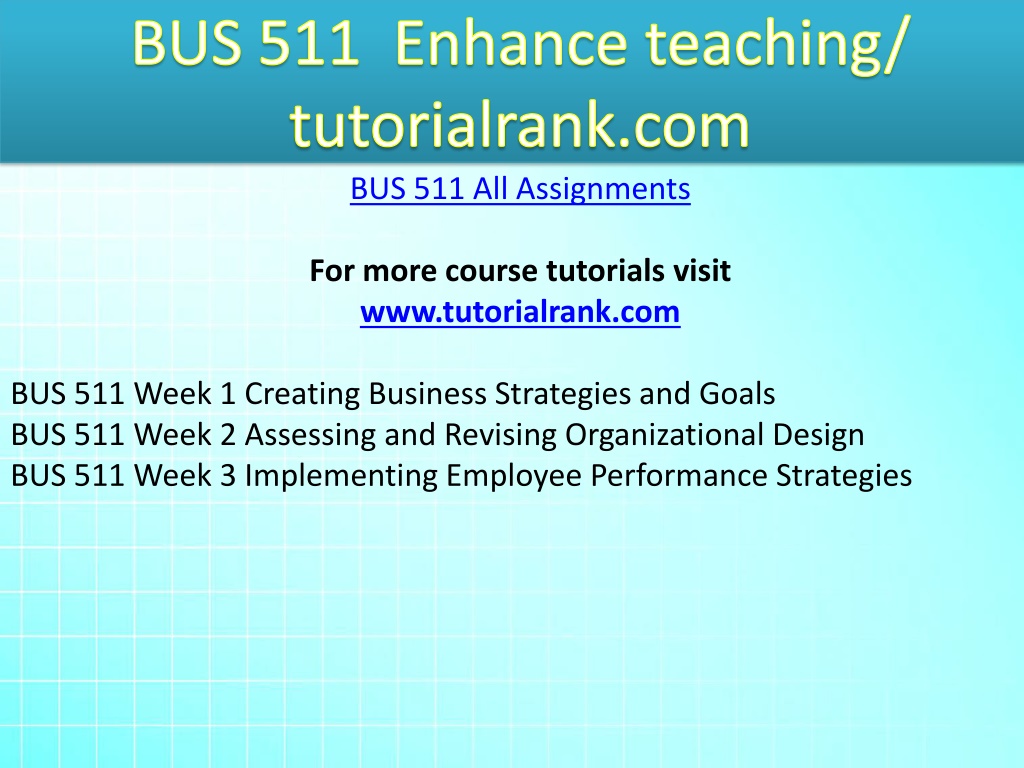 BUS 511 Enhance teaching/ tutorialrank.com

BUS 511 All Assignments

For more course tutorials visit
www.tutorialrank.com

BUS 511 Week 1 Creating Business Strategies and Goals
BUS 511 Week 2 Assessing and Revising Organizational Design
BUS 511 Week 3 Implementing Employee Performance Strategies